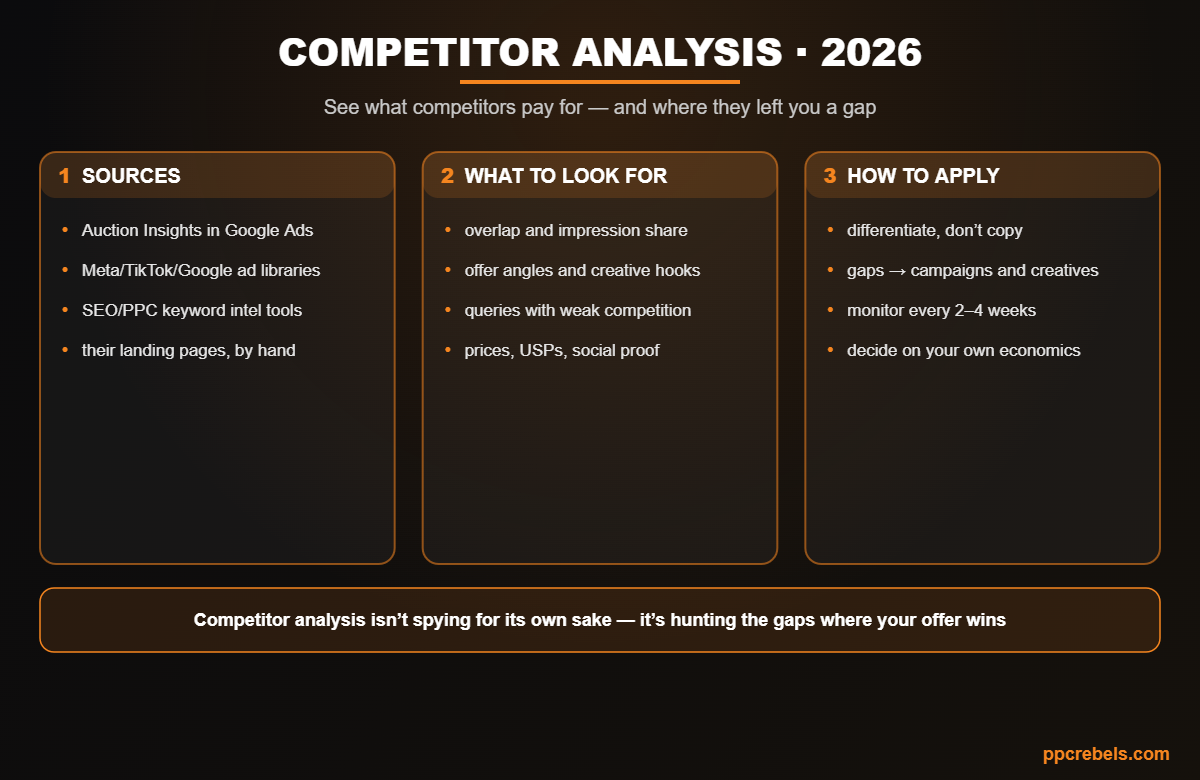 COMPETITOR ANALYSIS · 2026

See what competitors pay for — and where they left you a gap

1 SOURCES

• Auction Insights in Google Ads
• Meta/TikTok/Google ad libraries
• SEO/PPC keyword intel tools
• their landing pages, by hand

2 WHAT TO LOOK FOR

• overlap and impression share
• offer angles and creative hooks
• queries with weak competition
• prices, USPs, social proof

3 HOW TO APPLY

• differentiate, don't copy
• gaps → campaigns and creatives
• monitor every 2–4 weeks
• decide on your own economics

Competitor analysis isn't spying for its own sake — it's hunting the gaps where your offer wins

ppcrebels.com